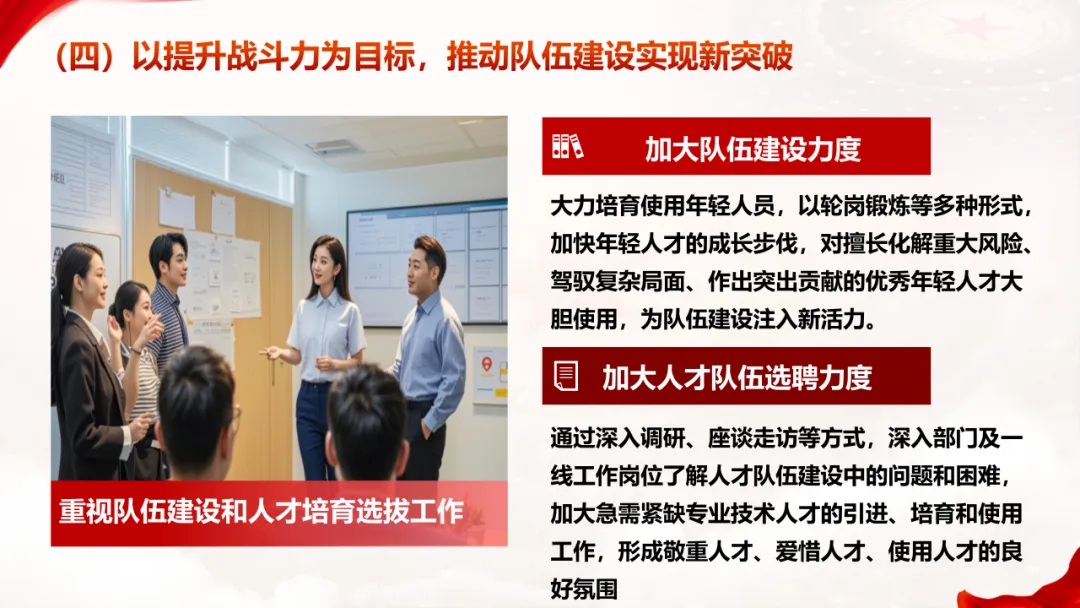 （四）以提升战斗力为目标，推动队伍建设实现新突破

重视队伍建设和人才培育选拔工作

加大队伍建设力度

大力培育使用年轻人员，以轮岗锻炼等多种形式，加快年轻人才的成长步伐，对擅长化解重大风险、驾驭复杂局面、作出突出贡献的优秀年轻人才大胆使用，为队伍建设注入新活力。

加大人才队伍选聘力度

通过深入调研、座谈走访等方式，深入部门及一线工作岗位了解人才队伍建设中的问题和困难，加大急需紧缺专业技术人才的引进、培育和使用工作，形成敬重人才、爱惜人才、使用人才的良好氛围